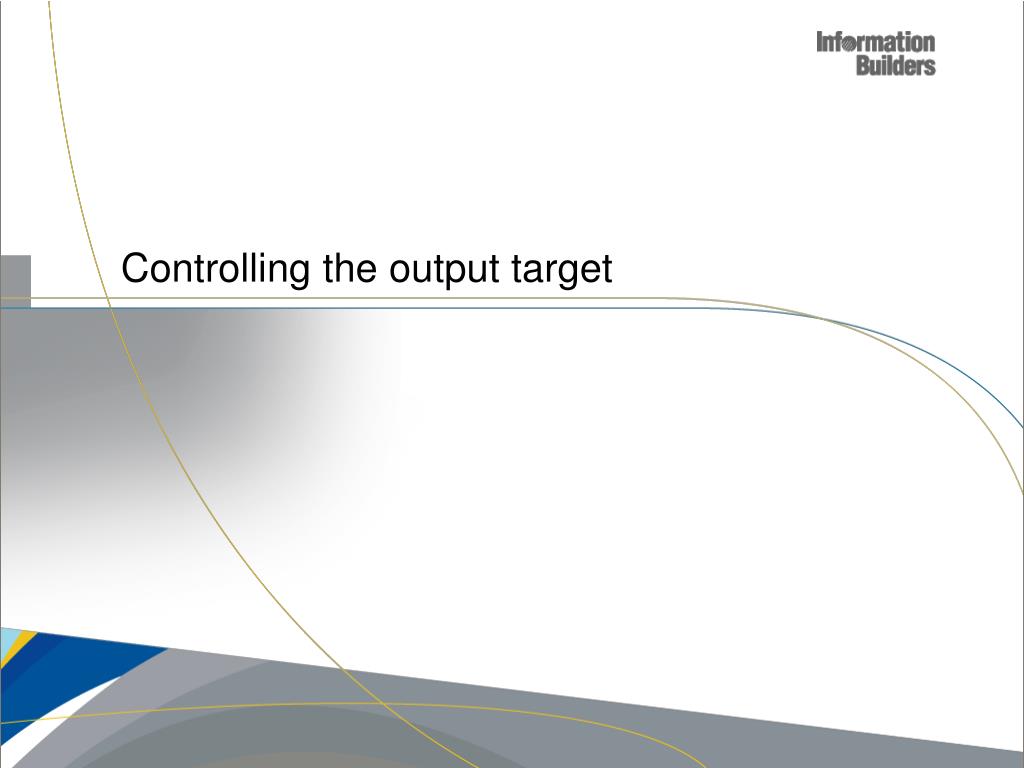 Information Builders

Controlling the output target